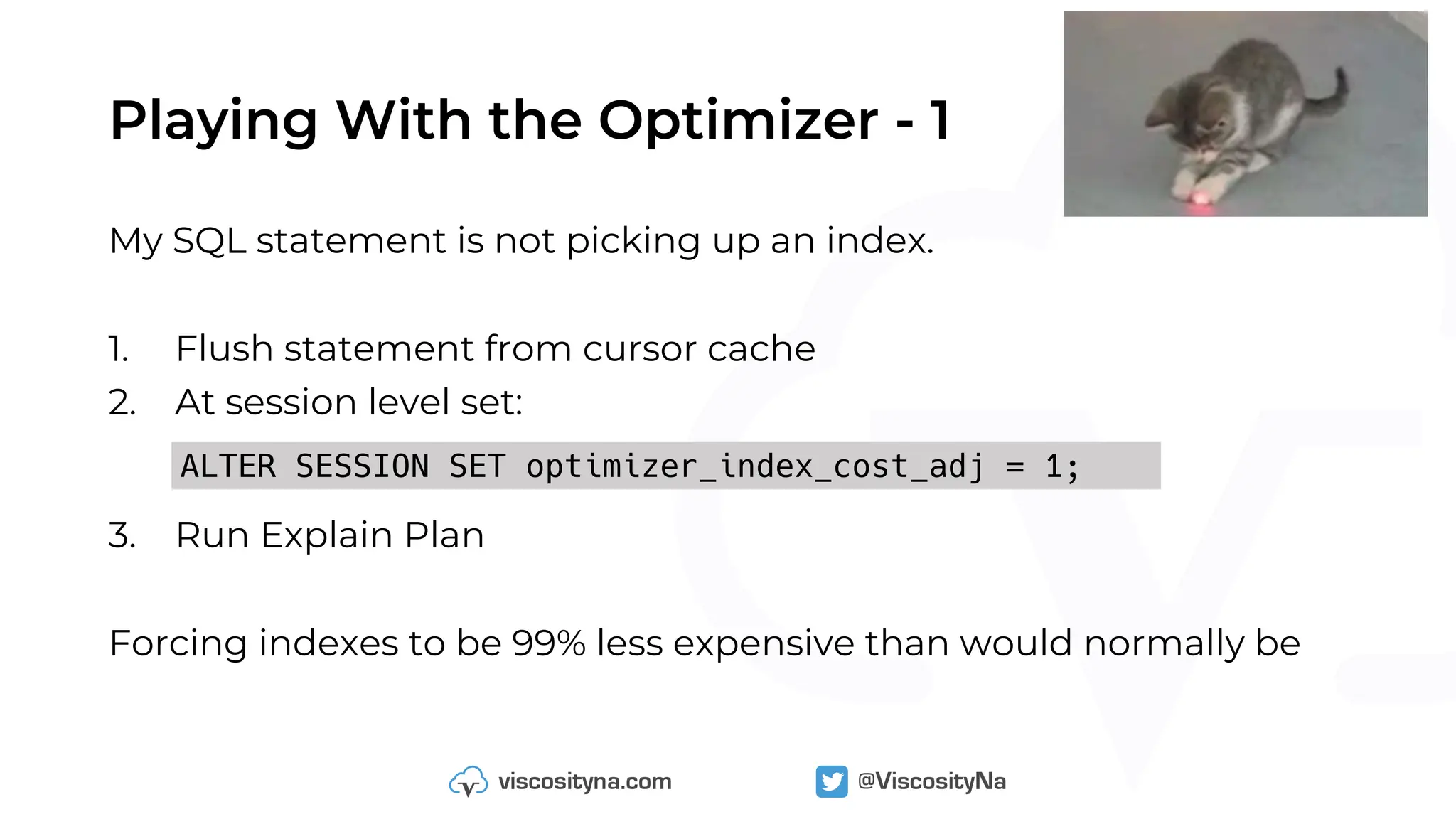 Playing With the Optimizer - 1

My SQL statement is not picking up an index.

1. Flush statement from cursor cache
2. At session level set:

ALTER SESSION SET optimizer_index_cost_adj = 1;

3. Run Explain Plan

Forcing indexes to be 99% less expensive than would normally be

viscosityna.com

@ViscosityNa